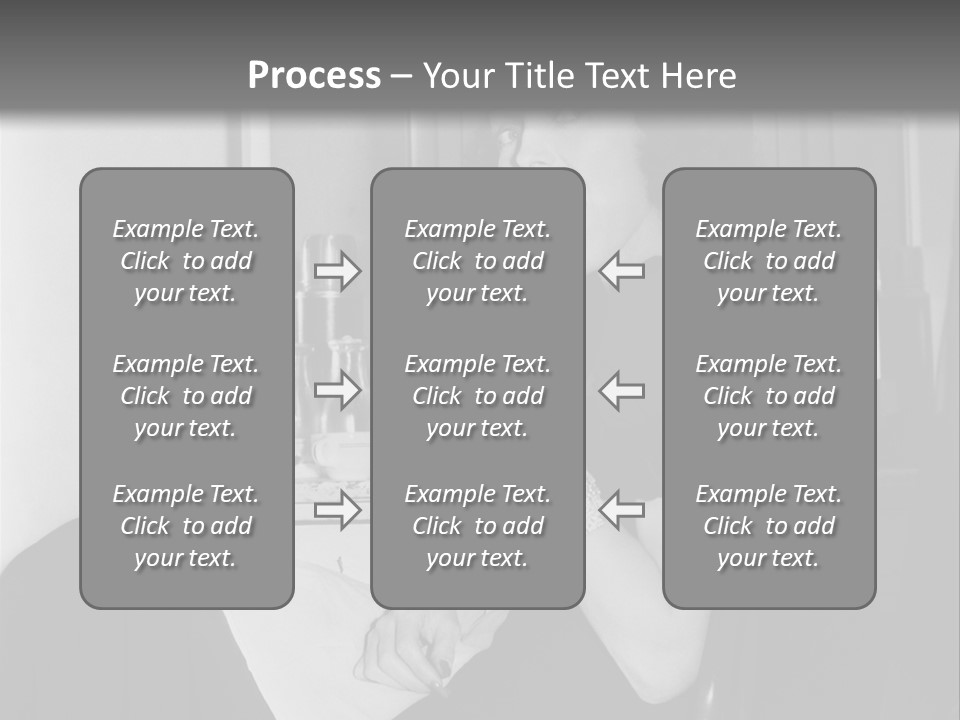 Process – Your Title Text Here

Example Text. Click to add your text.

Example Text. Click to add your text.

Example Text. Click to add your text.

Example Text. Click to add your text.

Example Text. Click to add your text.

Example Text. Click to add your text.

Example Text. Click to add your text.

Example Text. Click to add your text.

Example Text. Click to add your text.